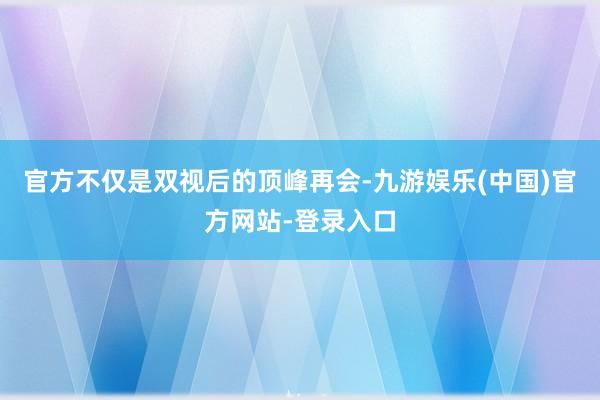 官方不仅是双视后的顶峰再会-九游娱乐(中国)官方网站-登录入口